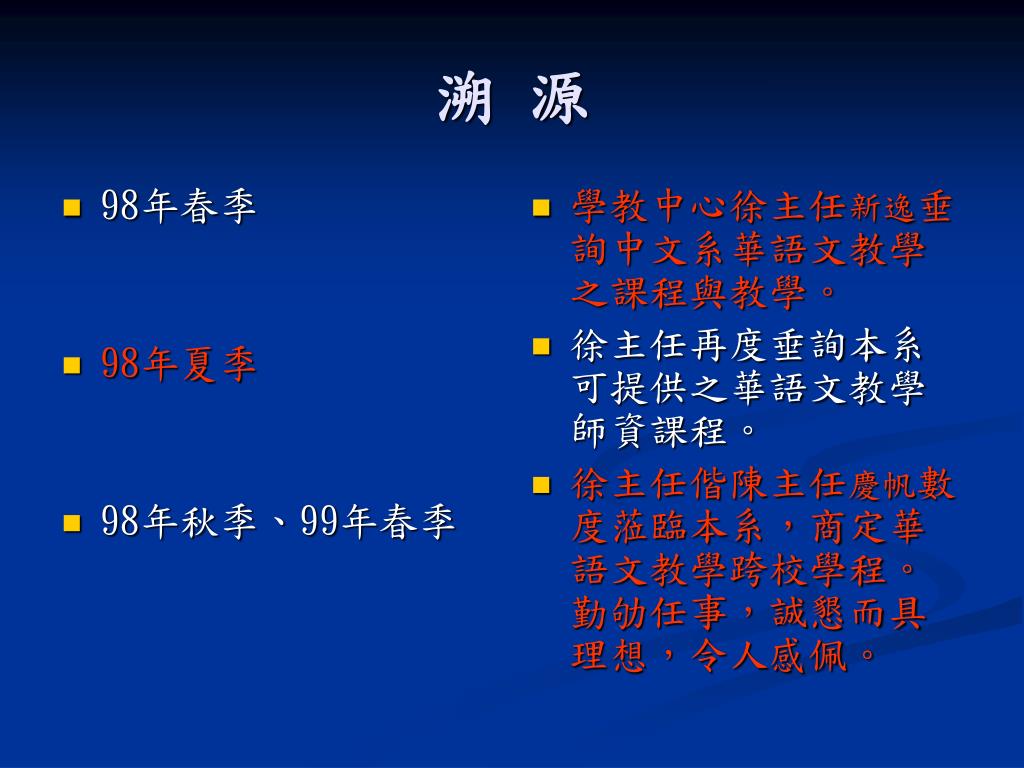 溯 源

98年春季

98年夏季

98年秋季、99年春季

學教中心徐主任新逸垂詢中文系華語文教學之課程與教學。

徐主任再度垂詢本系可提供之華語文教學師資課程。

徐主任偕陳主任慶帆數度蒞臨本系，商定華語文教學跨校學程。勤劬任事，誠懇而具理想，令人感佩。